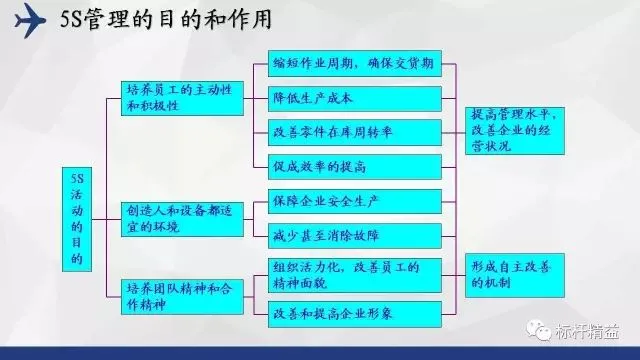 5S管理的目的和作用

5S活动的目的

培养员工的主动性和积极性

创造人和设备都适宜的环境

培养团队精神和合作精神

缩短作业周期，确保交货期

降低生产成本

改善零件在库周转率

促成效率的提高

保障企业安全生产

减少甚至消除故障

组织活力化，改善员工的精神面貌

改善和提高企业形象

提高管理水平，改善企业的经营状况

形成自主改善的机制

标杆精益